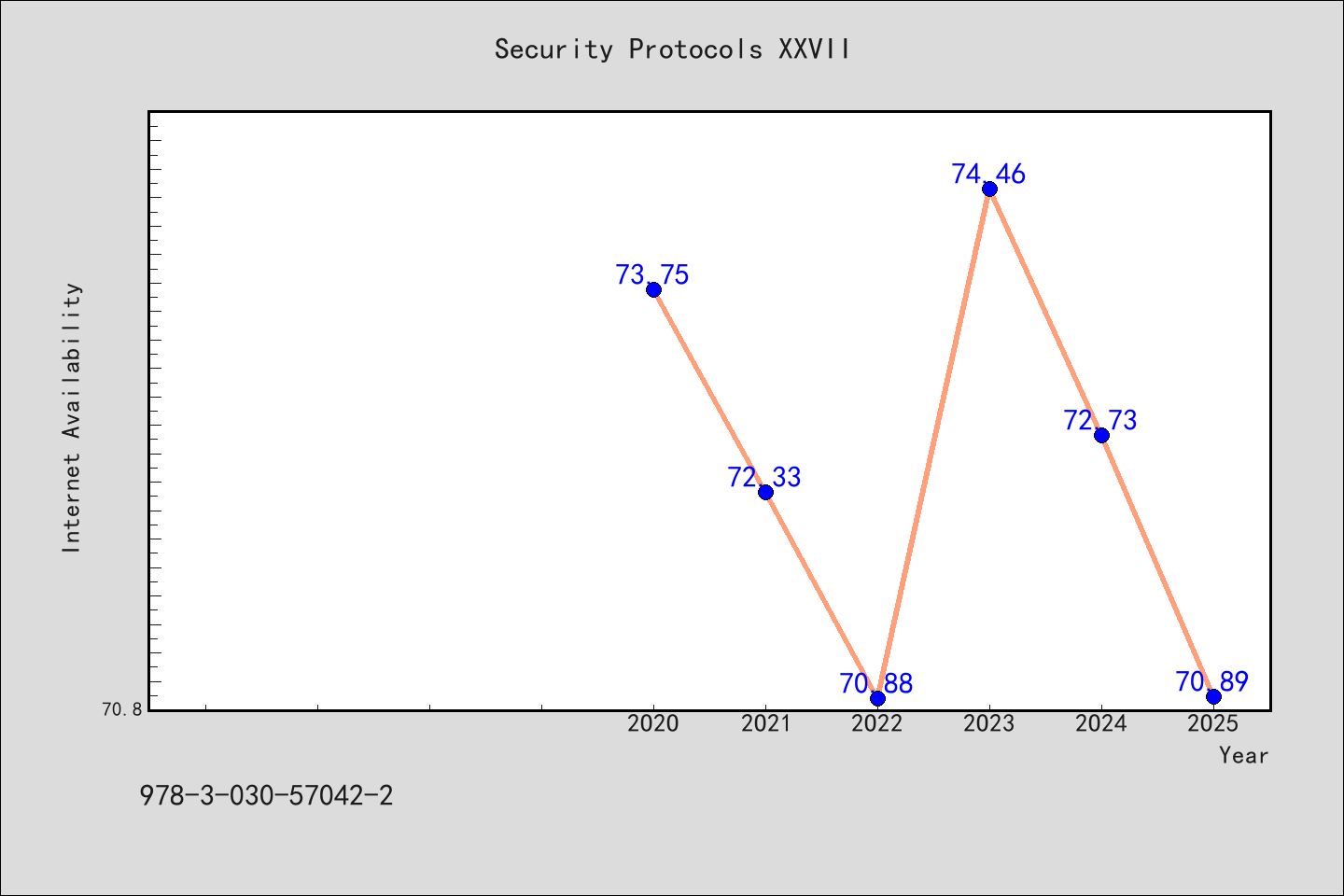 Security Protocols XXVII

Internet Availability

73.75
72.33
70.88
74.46
72.73
70.89

70.8

2020
2021
2022
2023
2024
2025
Year

978-3-030-57042-2